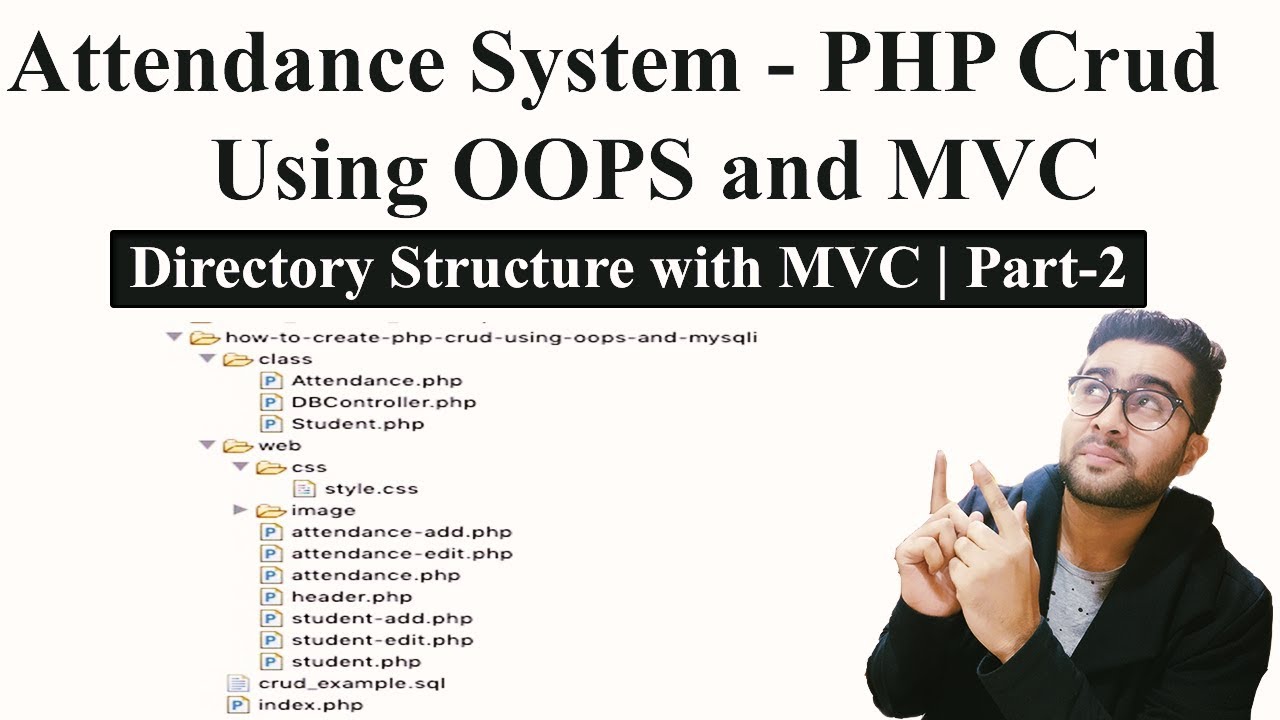 Attendance System - PHP Crud Using OOPS and MVC

Directory Structure with MVC | Part-2

how-to-create-php-crud-using-oops-and-mysqli
class
Attendance.php
DBController.php
Student.php
web
css
style.css
image
attendance-add.php
attendance-edit.php
attendance.php
header.php
student-add.php
student-edit.php
student.php
crud_example.sql
index.php